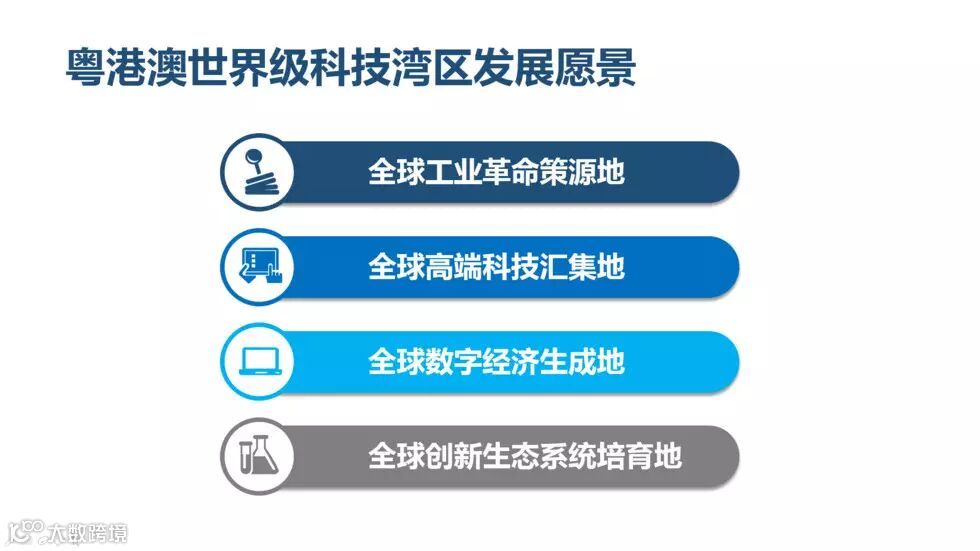 粤港澳世界级科技湾区发展愿景

全球工业革命策源地

全球高端科技汇集地

全球数字经济生成地

全球创新生态系统培育地

大数跨境